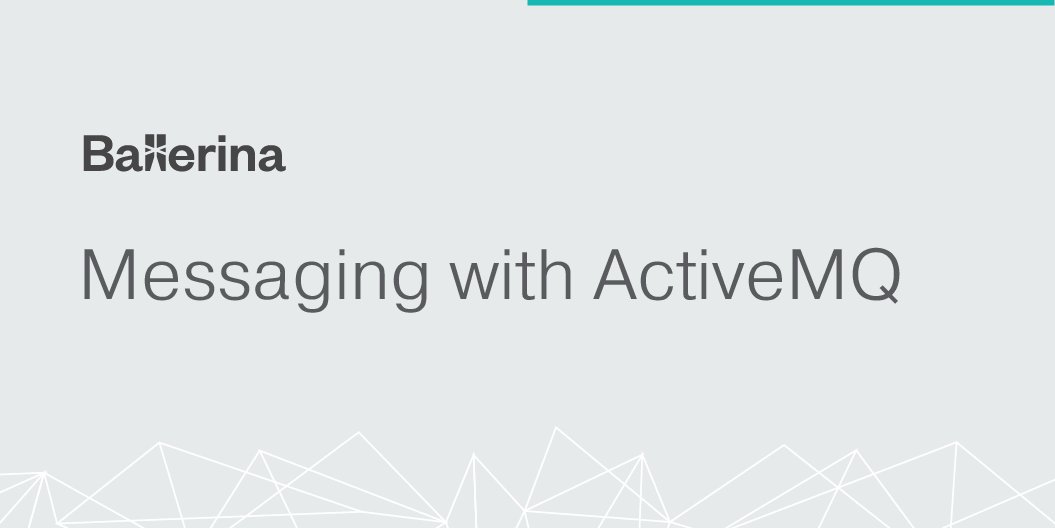 Ballerina

Messaging with ActiveMQ